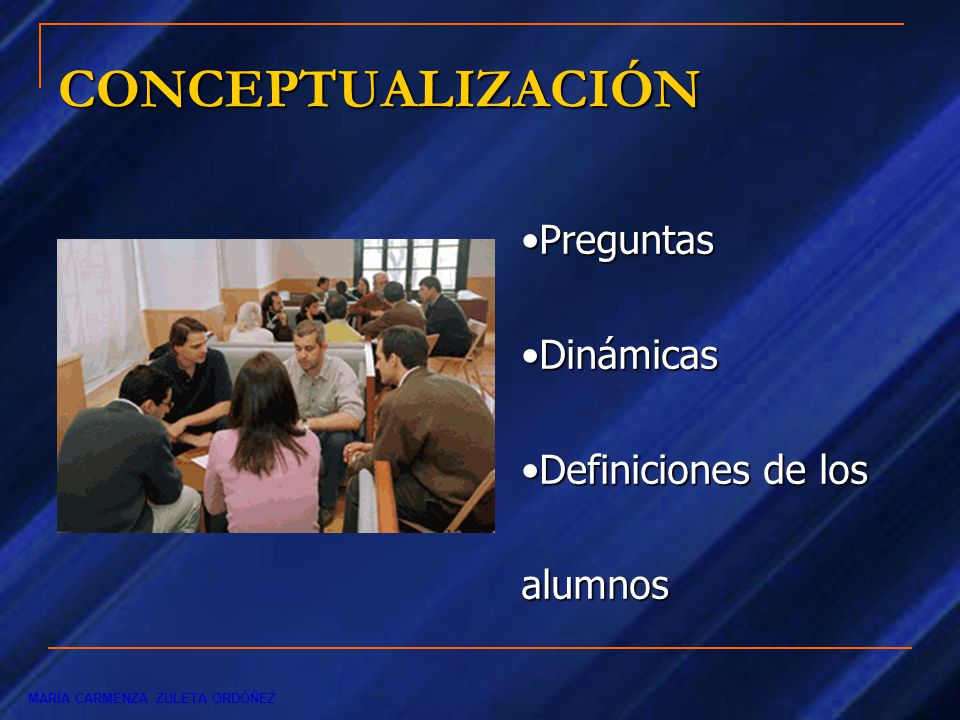 CONCEPTUALIZACIÓN

•Preguntas

•Dinámicas

•Definiciones de los alumnos

MARÍA CARMENZA ZULETA ORDÓÑEZ